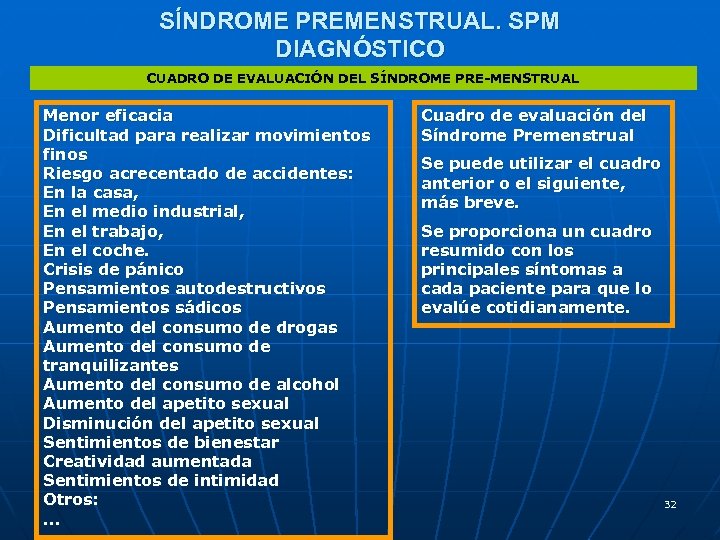 SÍNDROME PREMENSTRUAL. SPM
DIAGNÓSTICO

CUADRO DE EVALUACIÓN DEL SÍNDROME PRE-MENSTRUAL

Menor eficacia
Dificultad para realizar movimientos finos
Riesgo acrecentado de accidentes:
En la casa,
En el medio industrial,
En el trabajo,
En el coche.
Crisis de pánico
Pensamientos autodestructivos
Pensamientos sádicos
Aumento del consumo de drogas
Aumento del consumo de tranquilizantes
Aumento del consumo de alcohol
Aumento del apetito sexual
Disminución del apetito sexual
Sentimientos de bienestar
Creatividad aumentada
Sentimientos de intimidad
Otros:
...

Cuadro de evaluación del Síndrome Premenstrual

Se puede utilizar el cuadro anterior o el siguiente, más breve.

Se proporciona un cuadro resumido con los principales síntomas a cada paciente para que lo evalúe cotidianamente.

32